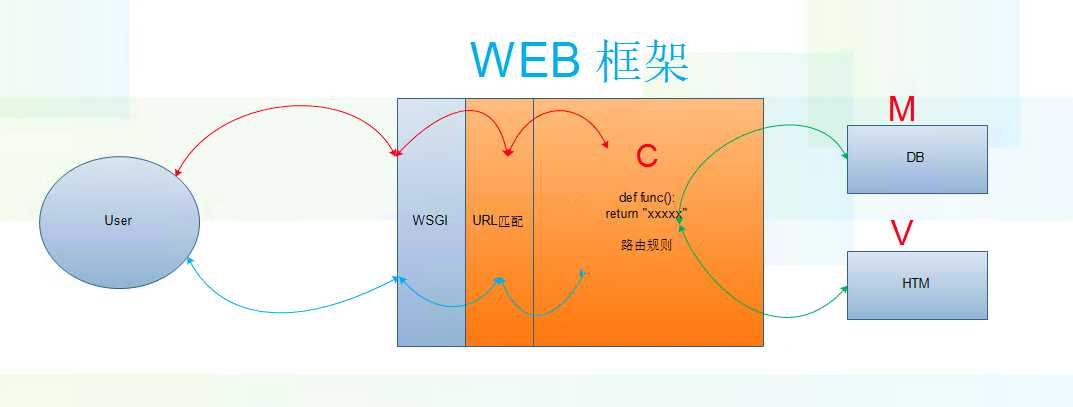 WEB 框架

User

WSGI

URL匹配

C

def func():
return "xxxxx"

路由规则

M

DB

V

HTM